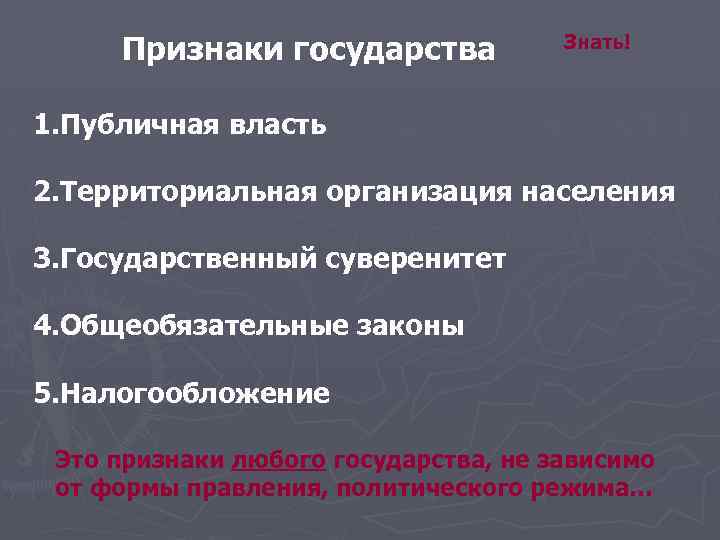 Признаки государства

Знать!

1.Публичная власть

2.Территориальная организация населения

3.Государственный суверенитет

4.Общеобязательные законы

5.Налогообложение

Это признаки любого государства, не зависимо от формы правления, политического режима…